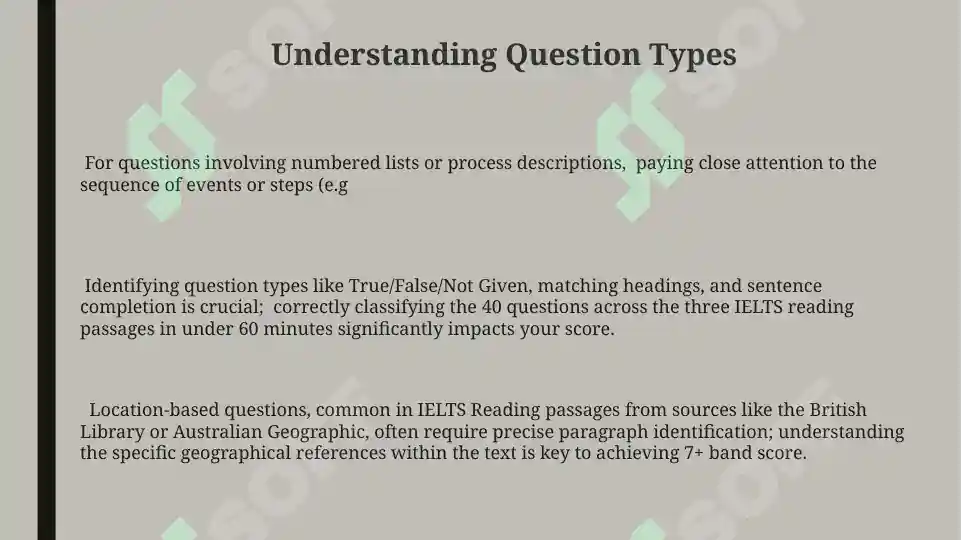 Understanding Question Types

For questions involving numbered lists or process descriptions, paying close attention to the sequence of events or steps (e.g

Identifying question types like True/False/Not Given, matching headings, and sentence completion is crucial; correctly classifying the 40 questions across the three IELTS reading passages in under 60 minutes significantly impacts your score.

Location-based questions, common in IELTS Reading passages from sources like the British Library or Australian Geographic, often require precise paragraph identification; understanding the specific geographical references within the text is key to achieving 7+ band score.